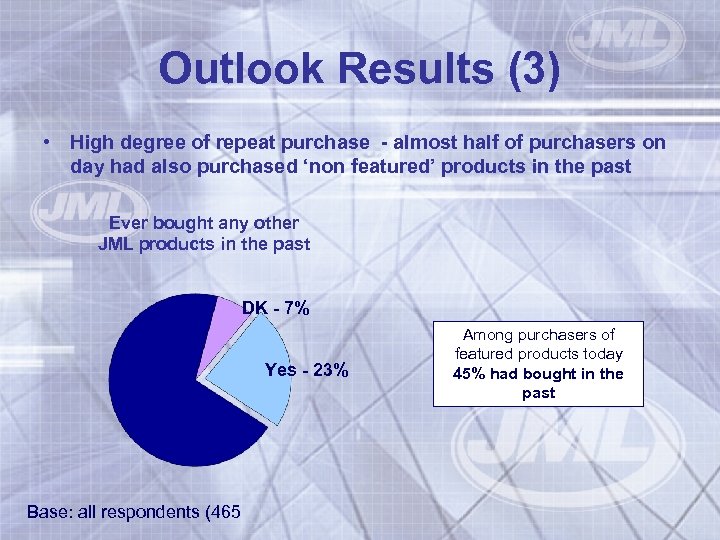 JML

Outlook Results (3)

• High degree of repeat purchase - almost half of purchasers on day had also purchased ‘non featured’ products in the past

JML

Ever bought any other JML products in the past

DK - 7%

Yes - 23%

Among purchasers of featured products today **45% had bought in the past**

JML

Base: all respondents (465